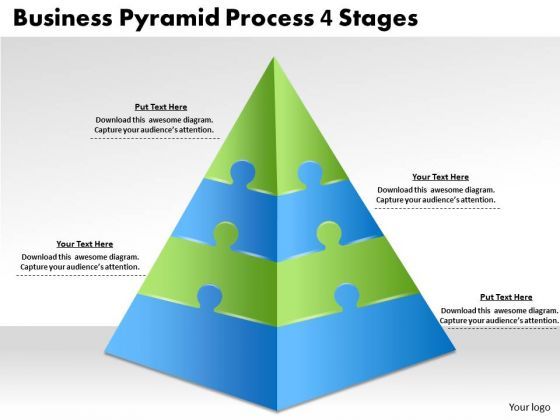 Business Pyramid Process 4 Stages

Put Text Here
Download this awesome diagram. Capture your audience's attention.

Your Text Here
Download this awesome diagram. Capture your audience's attention.

Your Text Here
Download this awesome diagram. Capture your audience's attention.

Put Text Here
Download this awesome diagram. Capture your audience's attention.

Your logo